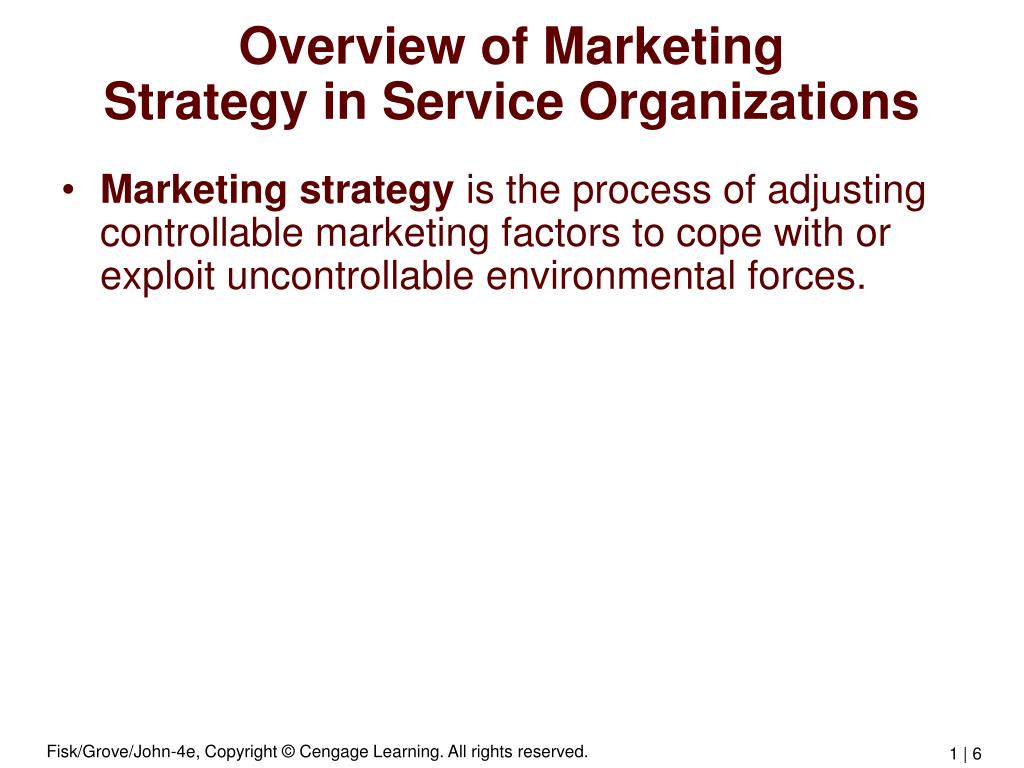 Overview of Marketing
Strategy in Service Organizations

• Marketing strategy is the process of adjusting controllable marketing factors to cope with or exploit uncontrollable environmental forces.

Fisk/Grove/John-4e, Copyright © Cengage Learning. All rights reserved.

1 | 6